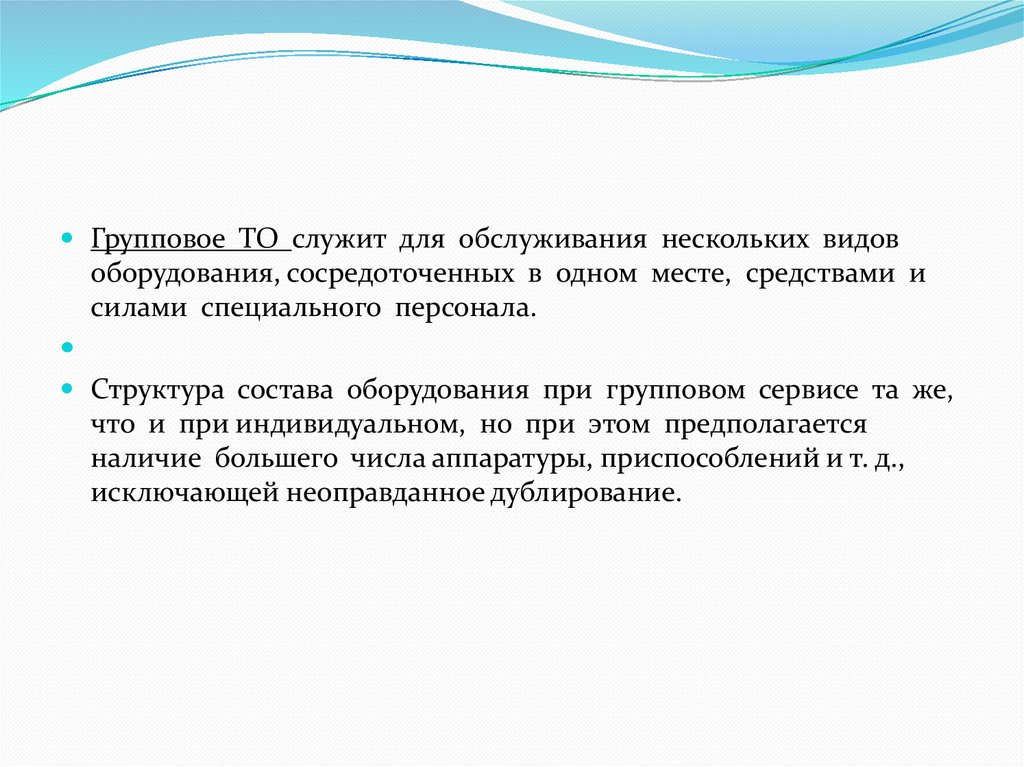 Групповое ТО служит для обслуживания нескольких видов оборудования, сосредоточенных в одном месте, средствами и силами специального персонала.

Структура состава оборудования при групповом сервисе та же, что и при индивидуальном, но при этом предполагается наличие большего числа аппаратуры, приспособлений и т. д., исключающей неоправданное дублирование.